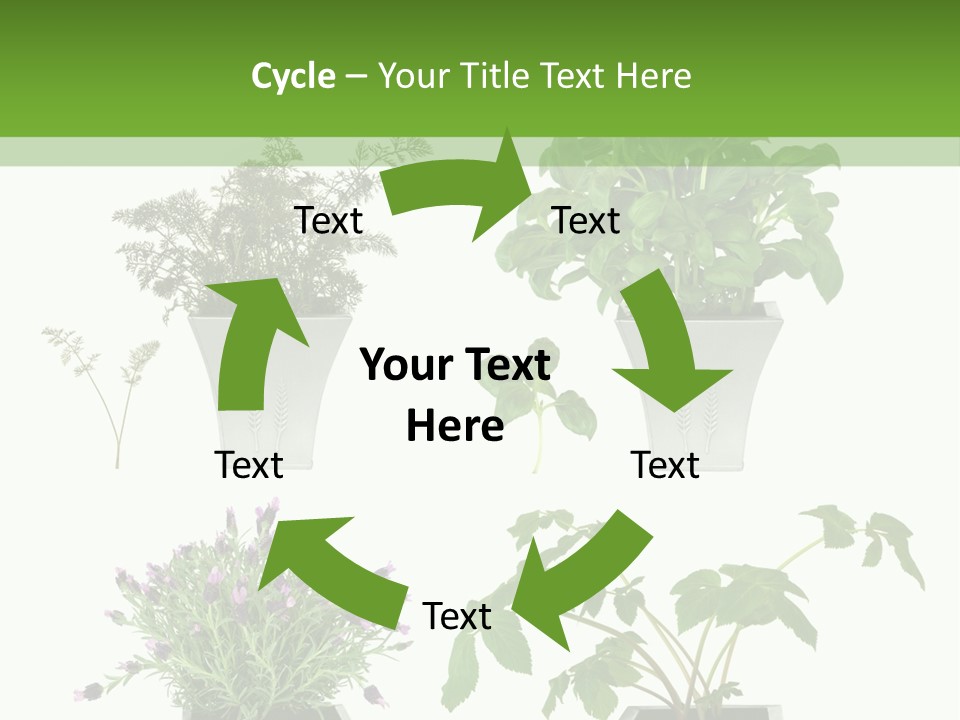 Cycle – Your Title Text Here

Text

Text

Your Text Here

Text

Text

Text